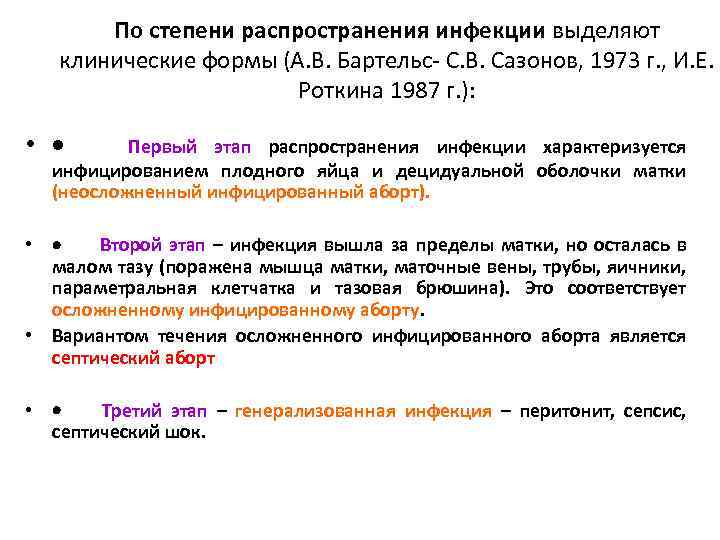 По степени распространения инфекции выделяют клинические формы (А.В. Бартельс- С.В. Сазонов, 1973 г., И.Е. Роткина 1987 г.):

• ● Первый этап распространения инфекции характеризуется инфицированием плодного яйца и децидуальной оболочки матки (неосложненный инфицированный аборт).

• ● Второй этап – инфекция вышла за пределы матки, но осталась в малом тазу (поражена мышца матки, маточные вены, трубы, яичники, параметральная клетчатка и тазовая брюшина). Это соответствует осложненному инфицированному аборту.

• Вариантом течения осложненного инфицированного аборта является септический аборт

• ● Третий этап – генерализованная инфекция – перитонит, сепсис, септический шок.